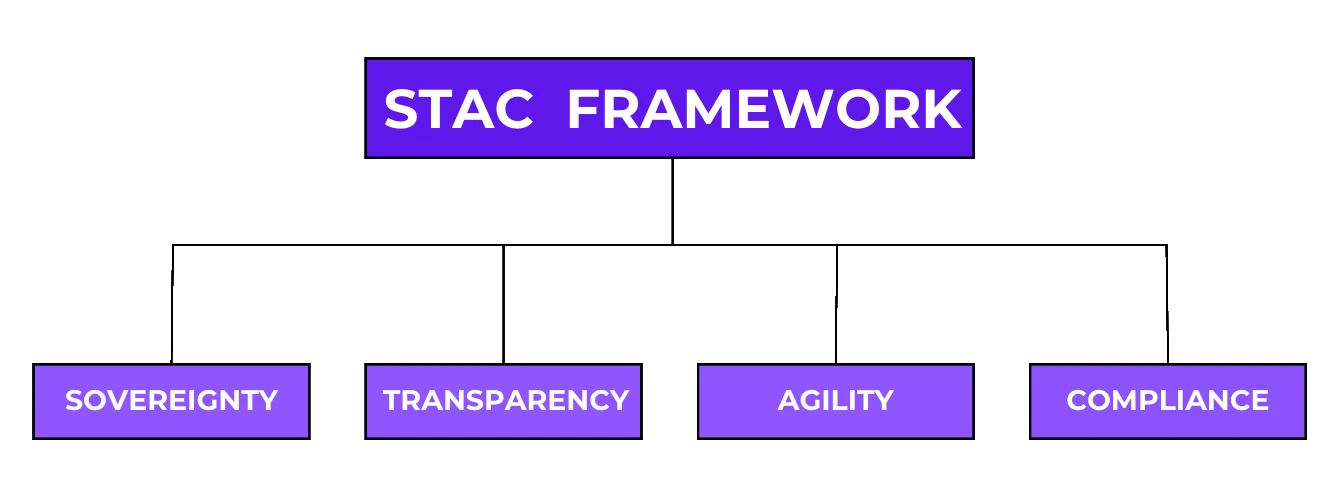 STAC FRAMEWORK

SOVEREIGNTY

TRANSPARENCY

AGILITY

COMPLIANCE